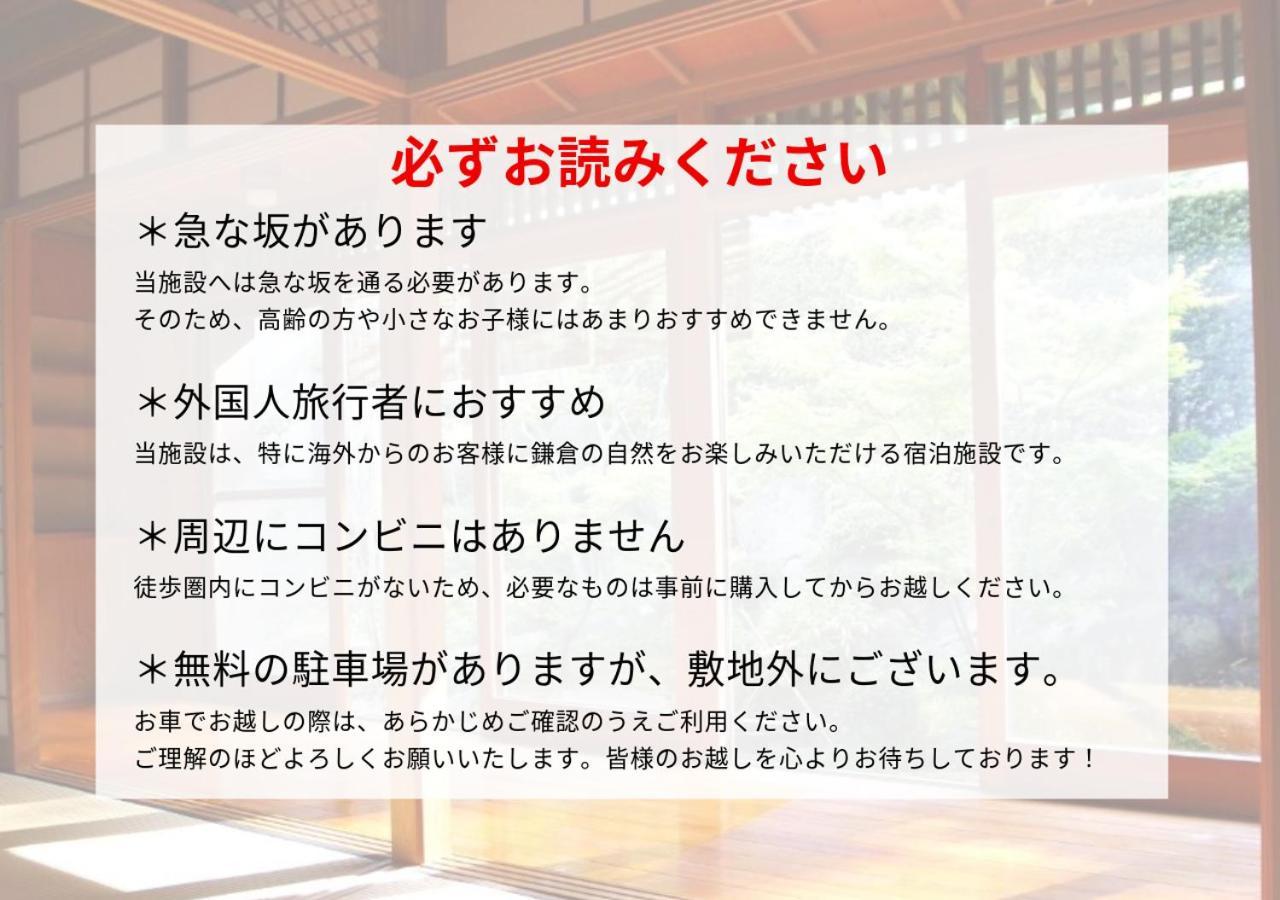 必ずお読みください

＊急な坂があります
当施設へは急な坂を通る必要があります。
そのため、高齢の方や小さなお子様にはあまりおすすめできません。

＊外国人旅行者におすすめ
当施設は、特に海外からのお客様に鎌倉の自然をお楽しみいただける宿泊施設です。

＊周辺にコンビニはありません
徒歩圏内にコンビニがないため、必要なものは事前に購入してからお越しください。

＊無料の駐車場がありますが、敷地外にございます。
お車でお越しの際は、あらかじめご確認のうえご利用ください。
ご理解のほどよろしくお願いいたします。皆様のお越しを心よりお待ちしております！